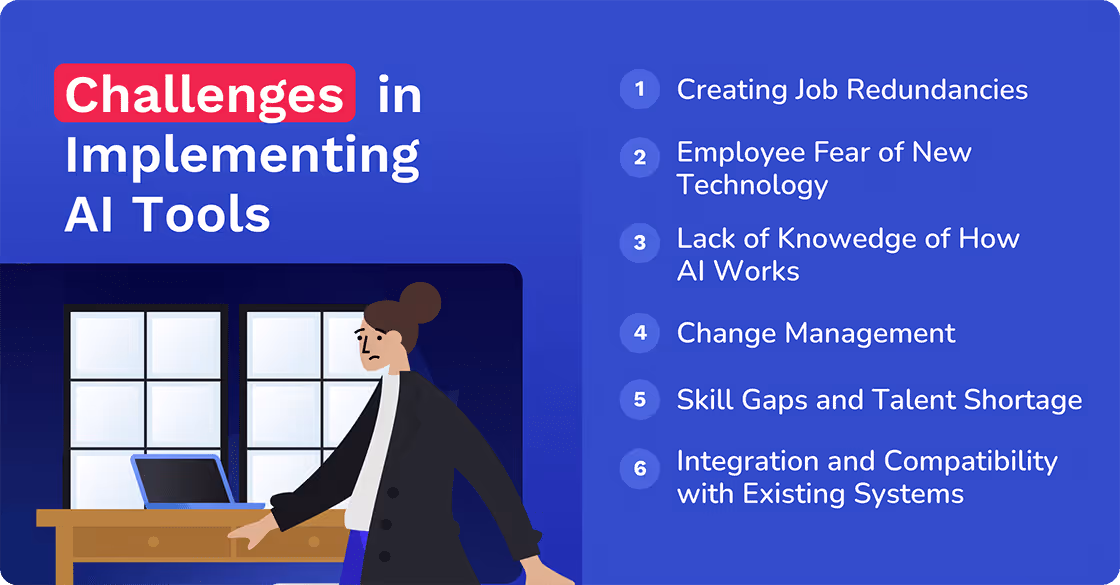 Challenges in Implementing AI Tools

1 Creating Job Redundancies

2 Employee Fear of New Technology

3 Lack of Knowedge of How AI Works

4 Change Management

5 Skill Gaps and Talent Shortage

6 Integration and Compatibility with Existing Systems